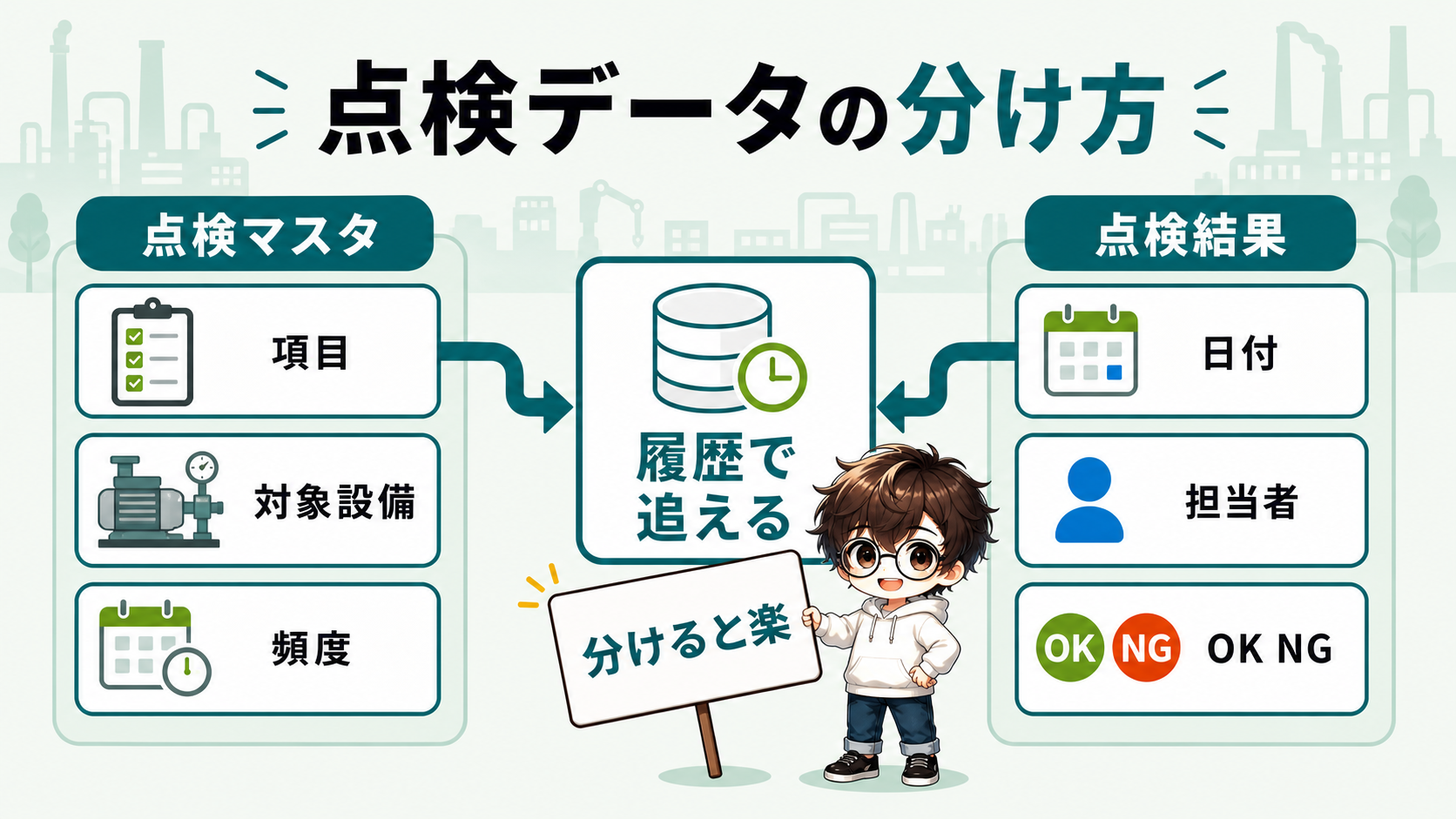 点検データの分け方

点検マスタ

項目

対象設備

頻度

履歴で追える

分けると楽

点検結果

日付

担当者

OK NG OK NG